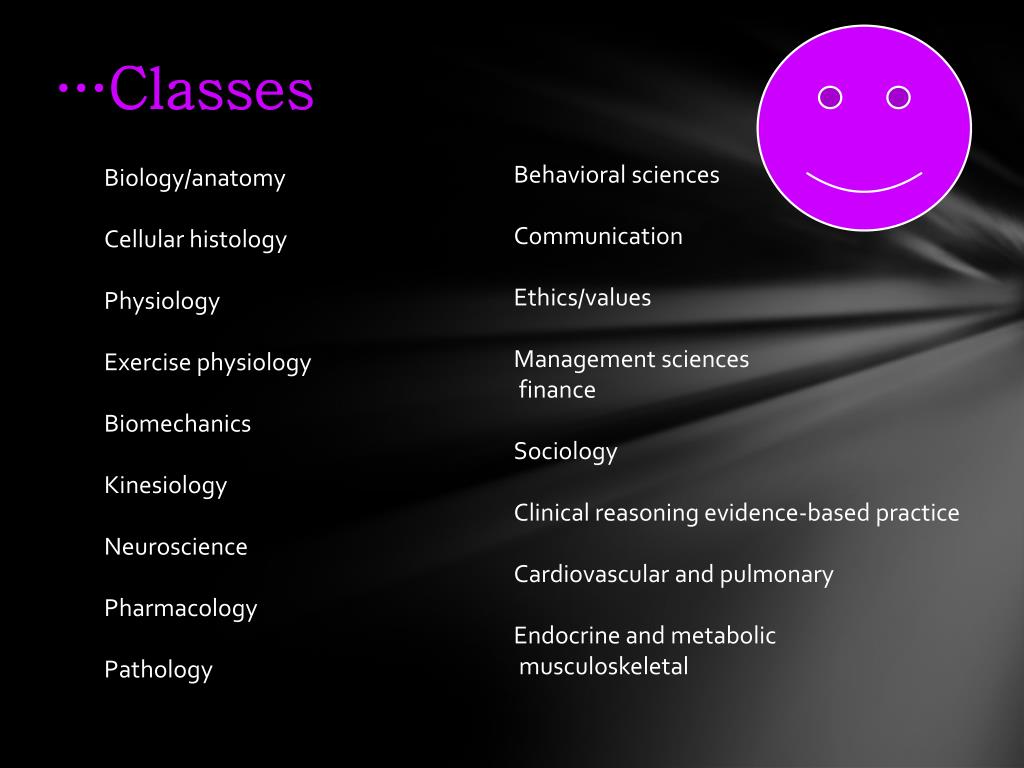 …Classes

Biology/anatomy

Cellular histology

Physiology

Exercise physiology

Biomechanics

Kinesiology

Neuroscience

Pharmacology

Pathology

Behavioral sciences

Communication

Ethics/values

Management sciences
finance

Sociology

Clinical reasoning evidence-based practice

Cardiovascular and pulmonary

Endocrine and metabolic
musculoskeletal